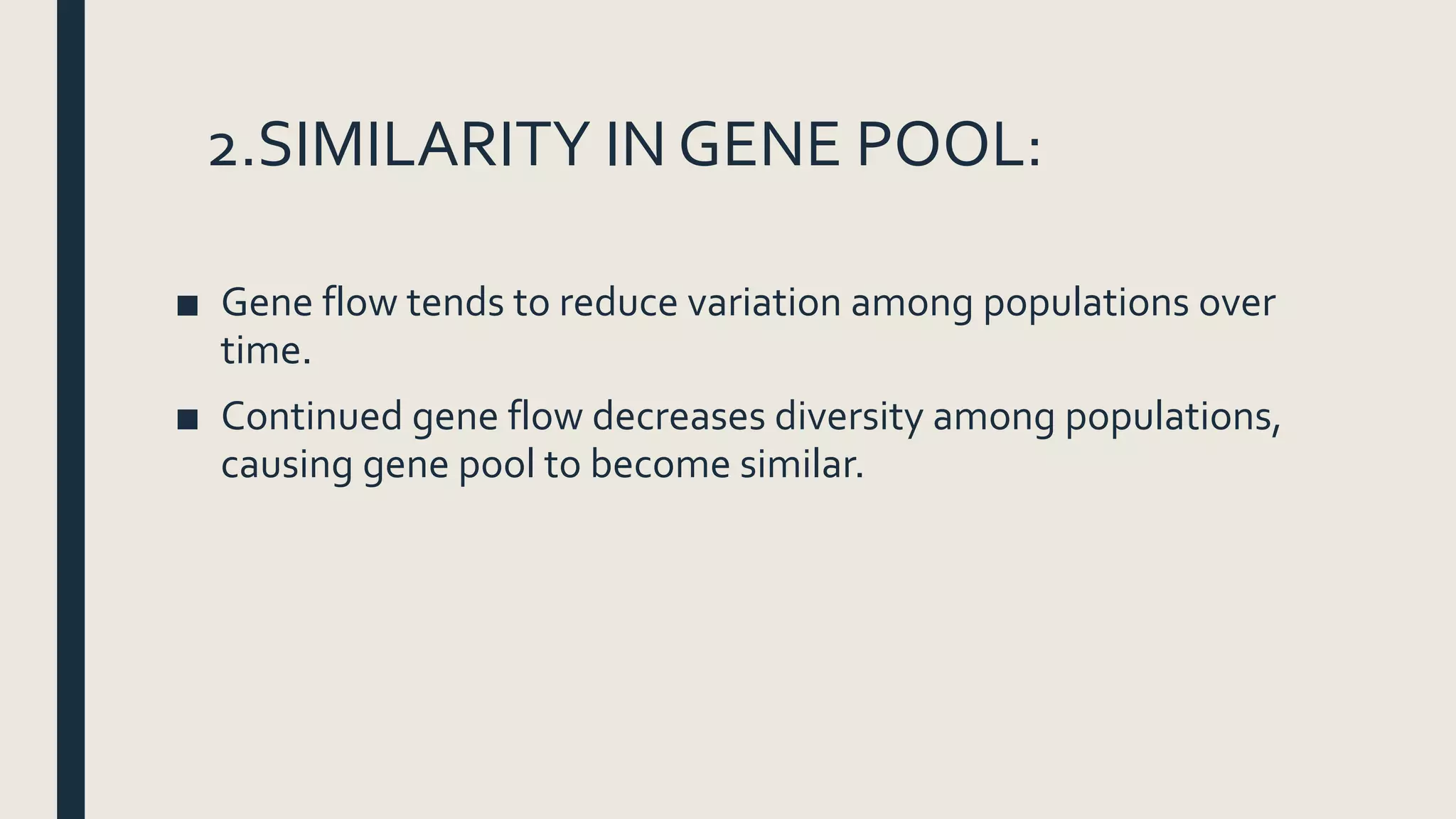 2.SIMILARITY IN GENE POOL:

■ Gene flow tends to reduce variation among populations over time.

■ Continued gene flow decreases diversity among populations, causing gene pool to become similar.